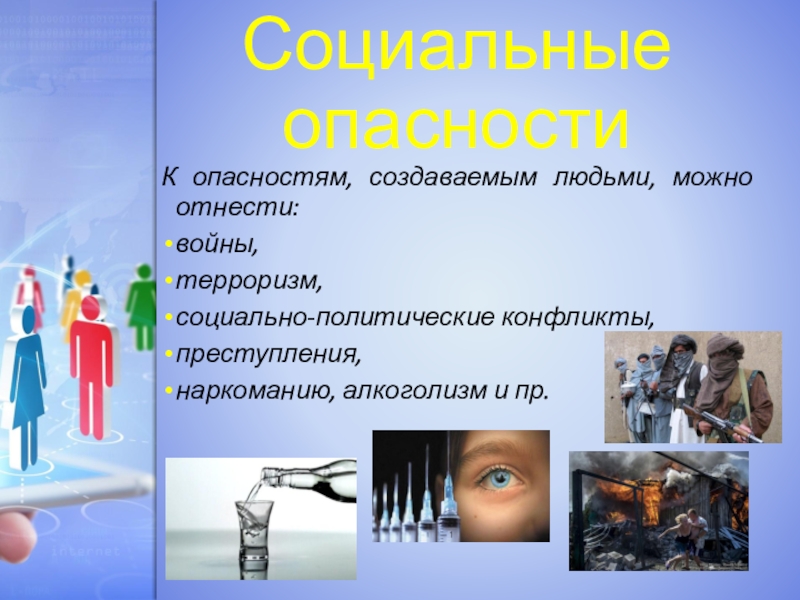 Социальные опасности

К опасностям, создаваемым людьми, можно отнести:

• войны,
• терроризм,
• социально-политические конфликты,
• преступления,
• наркоманию, алкоголизм и пр.

internet